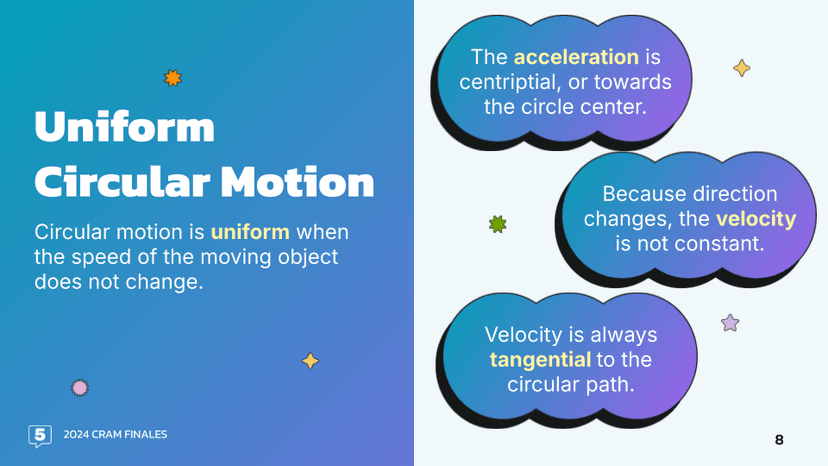 Uniform Circular Motion

Circular motion is uniform when the speed of the moving object does not change.

The acceleration is centriptial, or towards the circle center.

Because direction changes, the velocity is not constant.

Velocity is always tangential to the circular path.

5 2024 CRAM FINALES

8